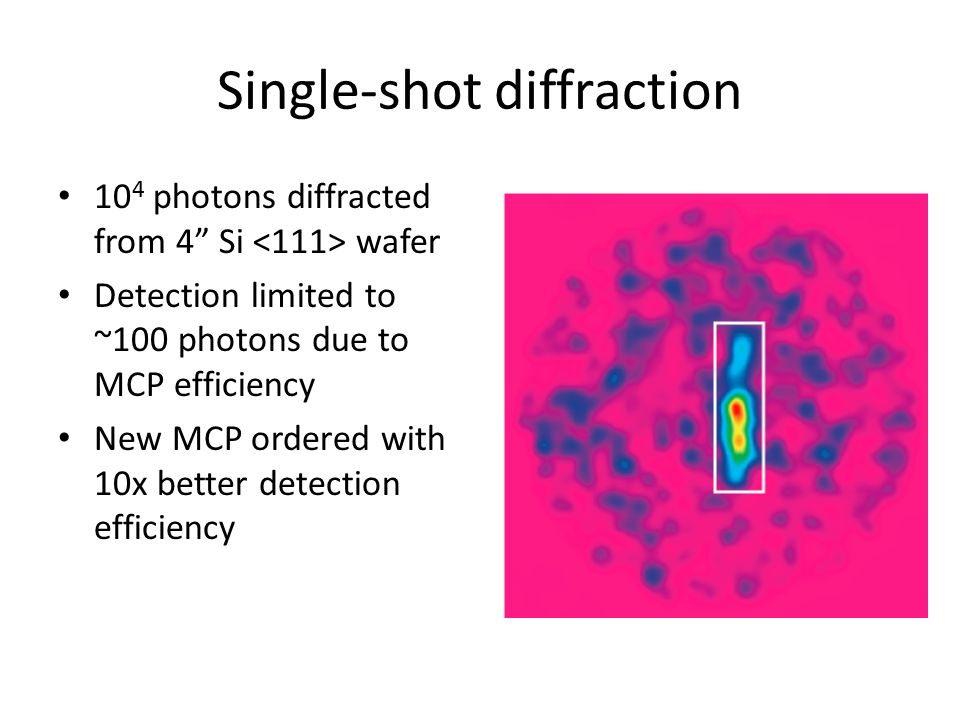 Single-shot diffraction

• $10^4$ photons diffracted from 4” Si <111> wafer
• Detection limited to ~100 photons due to MCP efficiency
• New MCP ordered with 10x better detection efficiency